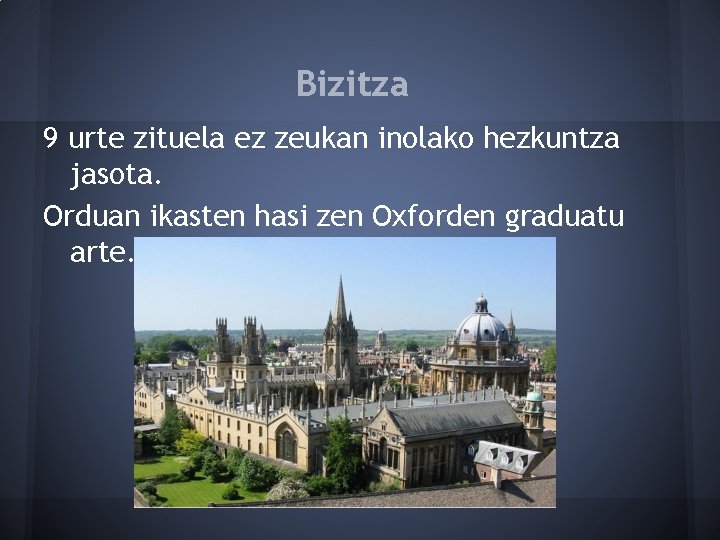 Bizitza

9 urte zituela ez zeukan inolako hezkuntza jasota.

Orduan ikasten hasi zen Oxforden graduatu arte.